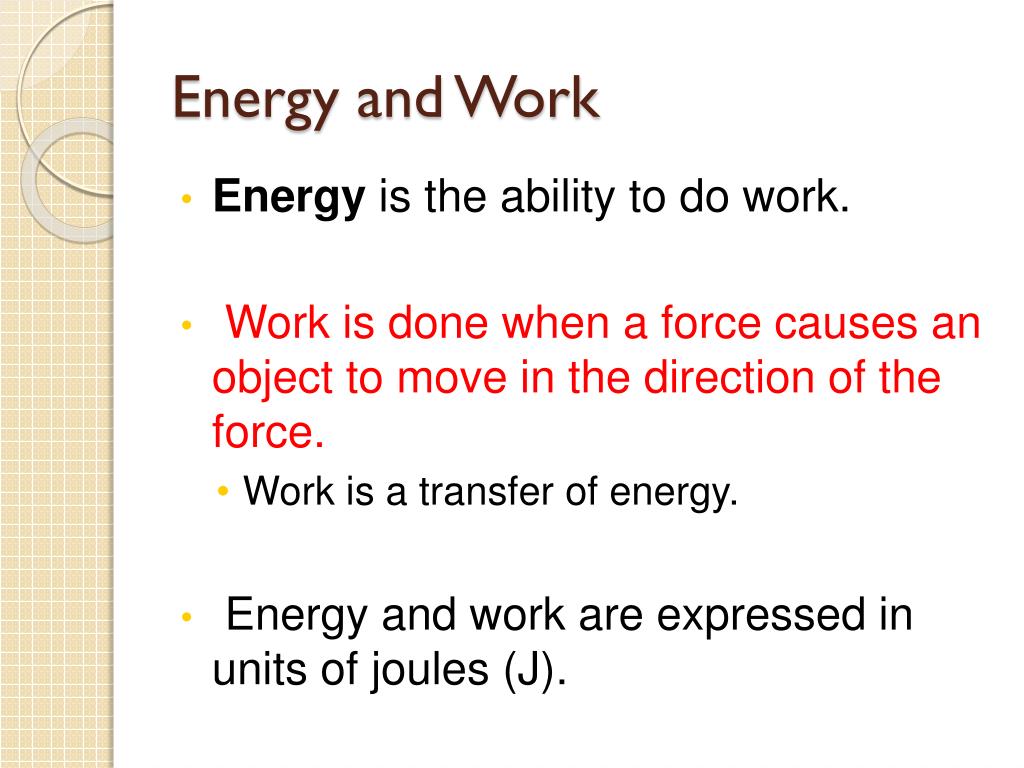 Energy and Work

• Energy is the ability to do work.

• Work is done when a force causes an object to move in the direction of the force.
  • Work is a transfer of energy.

• Energy and work are expressed in units of joules (J).